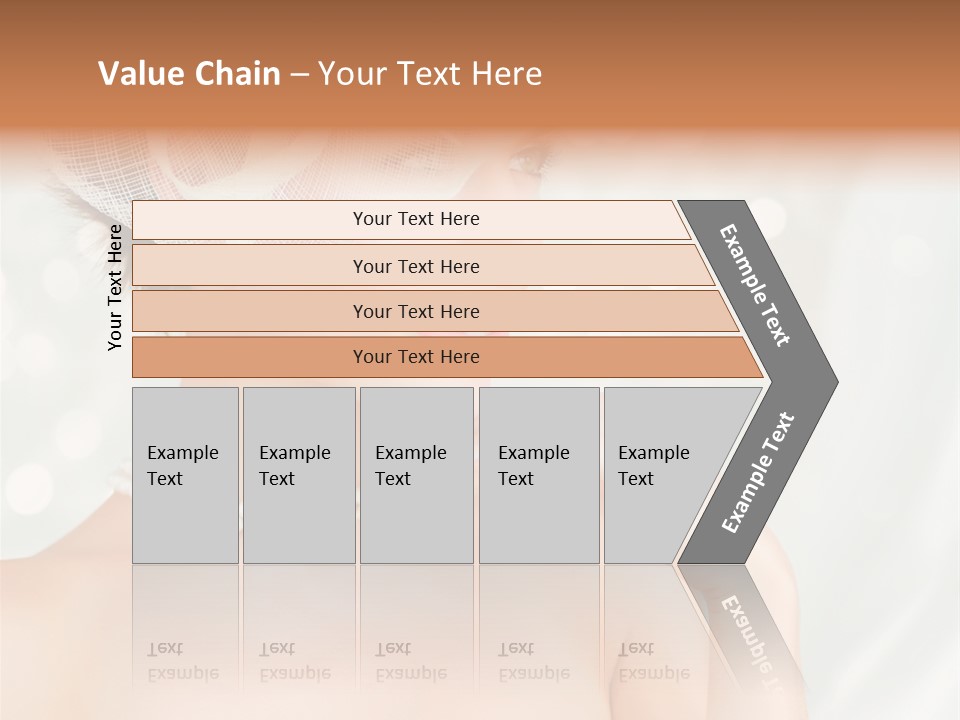 Value Chain – Your Text Here

Your Text Here

Your Text Here

Your Text Here

Your Text Here

Your Text Here

Example Text

Example Text

Example Text

Example Text

Example Text

Example Text

Example Text